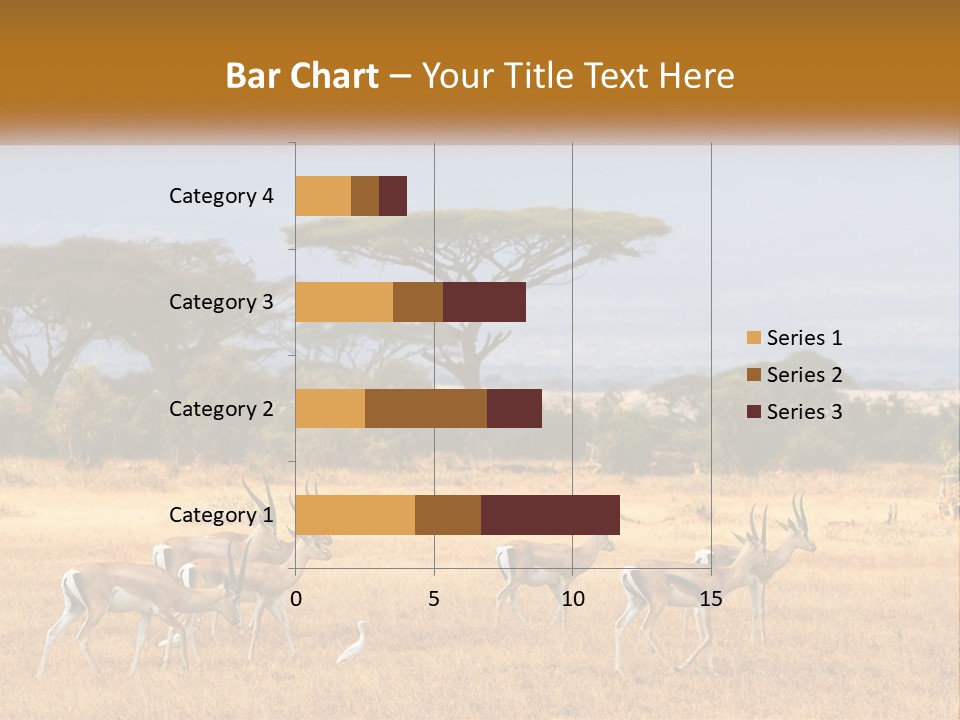 Bar Chart – Your Title Text Here

Category 4
Category 3
Category 2
Category 1

0
5
10
15

Series 1
Series 2
Series 3